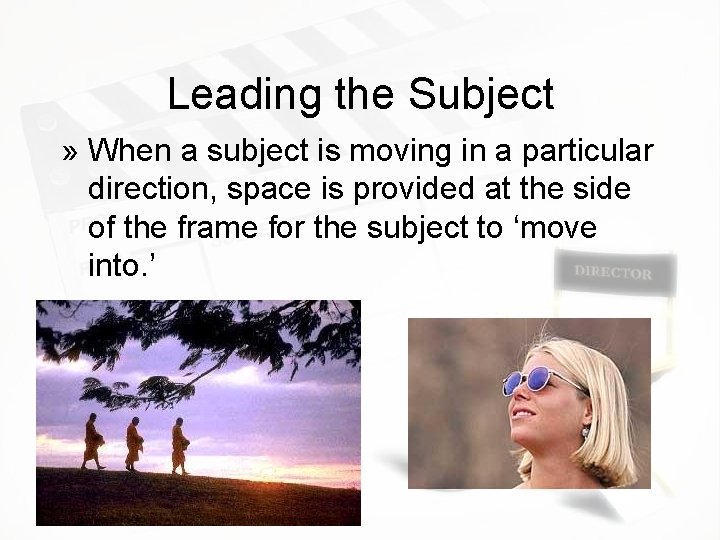 Leading the Subject

» When a subject is moving in a particular direction, space is provided at the side of the frame for the subject to ‘move into.’

DIRECTOR